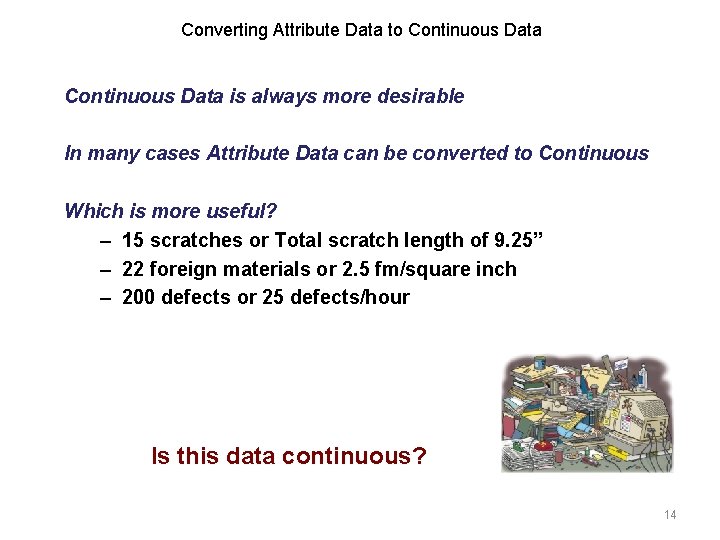 Converting Attribute Data to Continuous Data

Continuous Data is always more desirable

In many cases Attribute Data can be converted to Continuous

Which is more useful?
– 15 scratches or Total scratch length of 9.25”
– 22 foreign materials or 2.5 fm/square inch
– 200 defects or 25 defects/hour

Is this data continuous?

14